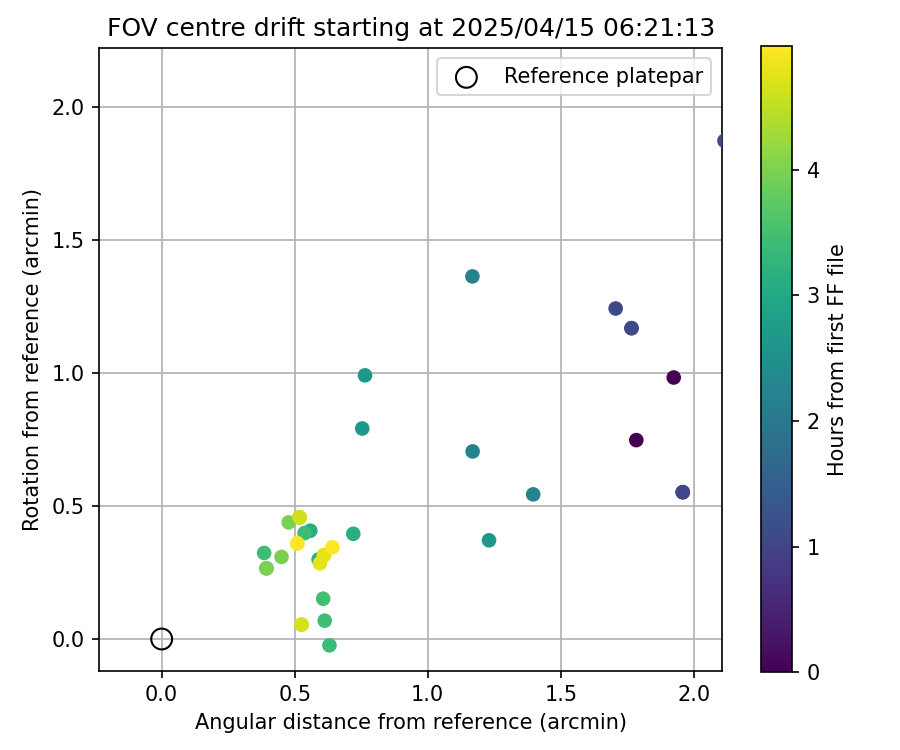 FOV centre drift starting at 2025/04/15 06:21:13

Reference platepar

Rotation from reference (arcmin)

2.0
1.5
1.0
0.5
0.0

0.0 0.5 1.0 1.5 2.0

Angular distance from reference (arcmin)

Hours from first FF file

4
3
2
1
0